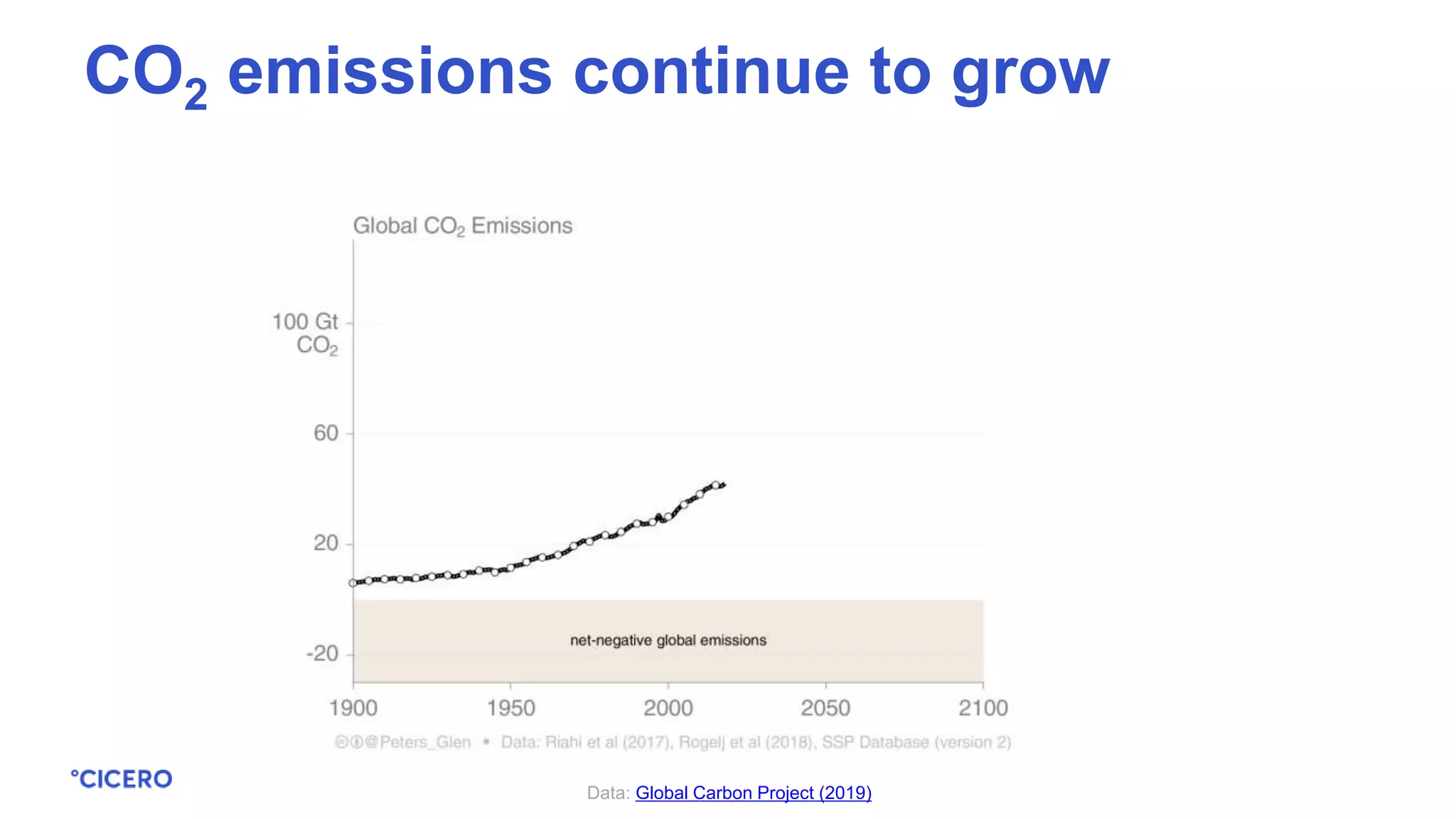 $CO_2$ emissions continue to grow

Global $CO_2$ Emissions

100 Gt $CO_2$

60

20

-20

net-negative global emissions

1900
1950
2000
2050
2100

@Peters_Glen • Data: Riahi et al (2017), Rogelj et al (2018), SSP Database (version 2)

°CICERO

Data: Global Carbon Project (2019)